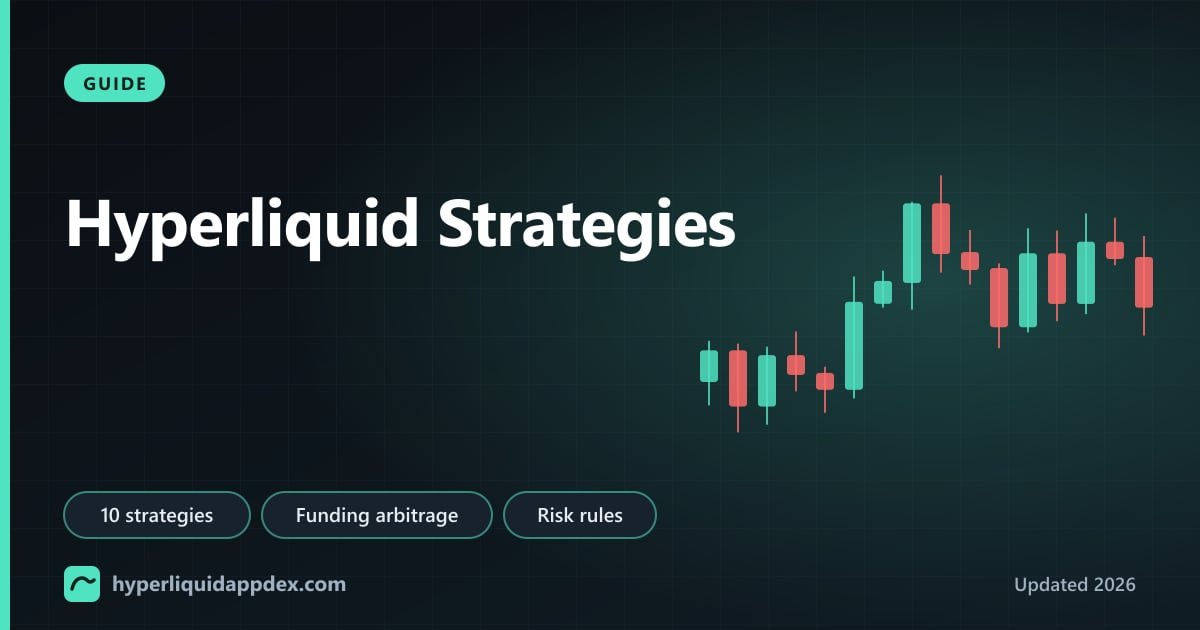 GUIDE

Hyperliquid Strategies

10 strategies

Funding arbitrage

Risk rules

hyperliquidappdex.com

Updated 2026